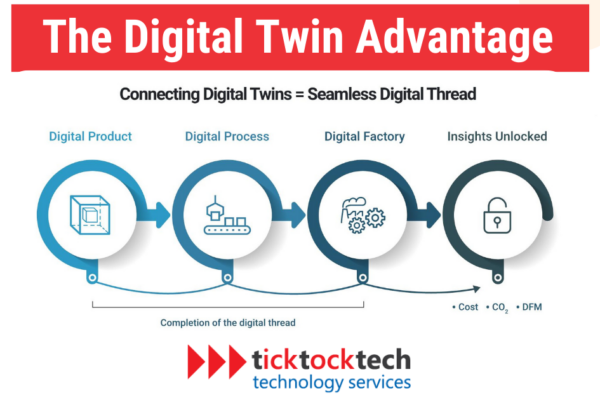 The Digital Twin Advantage

Connecting Digital Twins = Seamless Digital Thread

Digital Product

Digital Process

Digital Factory

Insights Unlocked

• Cost • $CO_2$ • DFM

Completion of the digital thread

ticktocktech
technology services